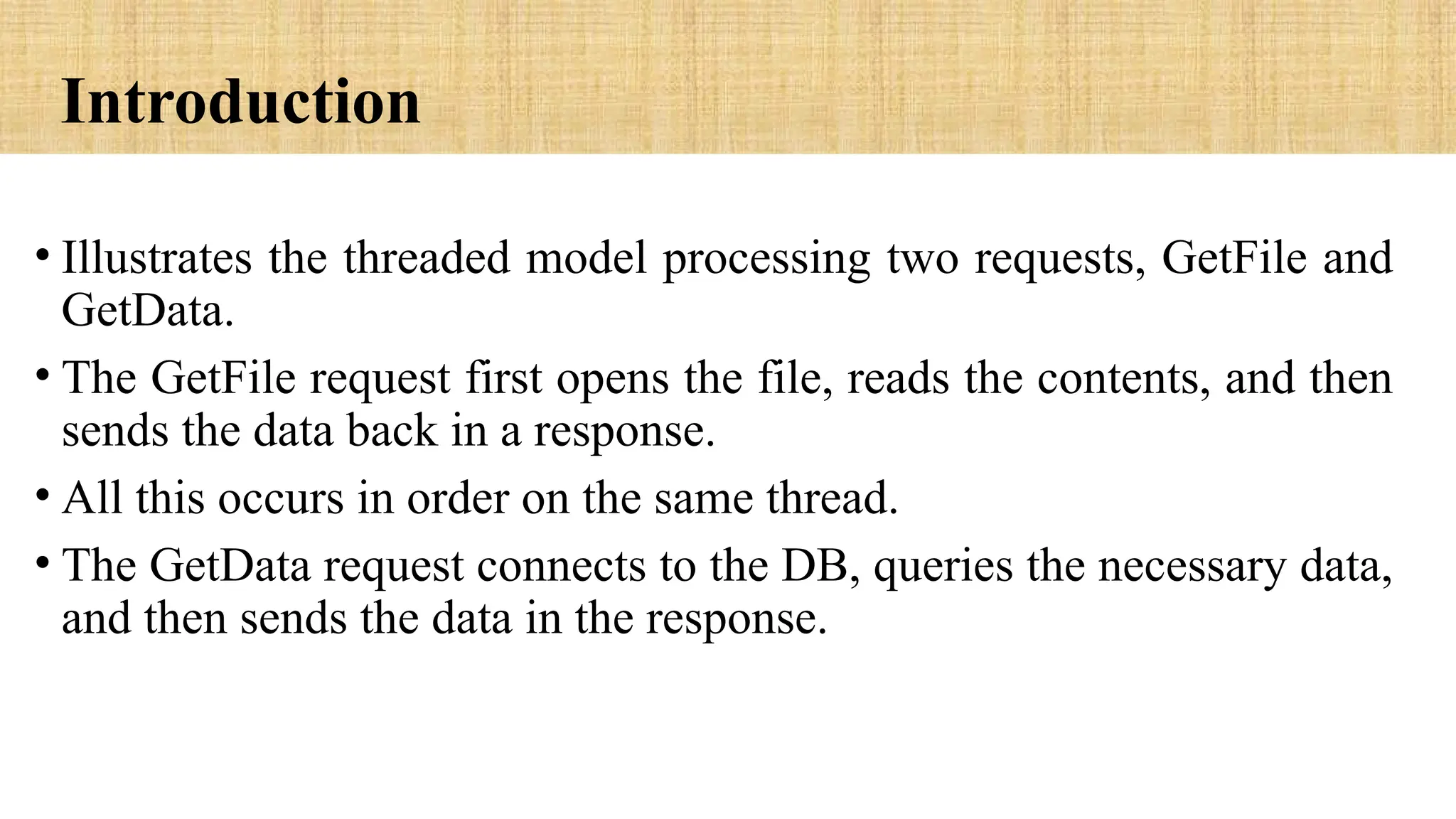 Introduction

• Illustrates the threaded model processing two requests, GetFile and GetData.

• The GetFile request first opens the file, reads the contents, and then sends the data back in a response.

• All this occurs in order on the same thread.

• The GetData request connects to the DB, queries the necessary data, and then sends the data in the response.